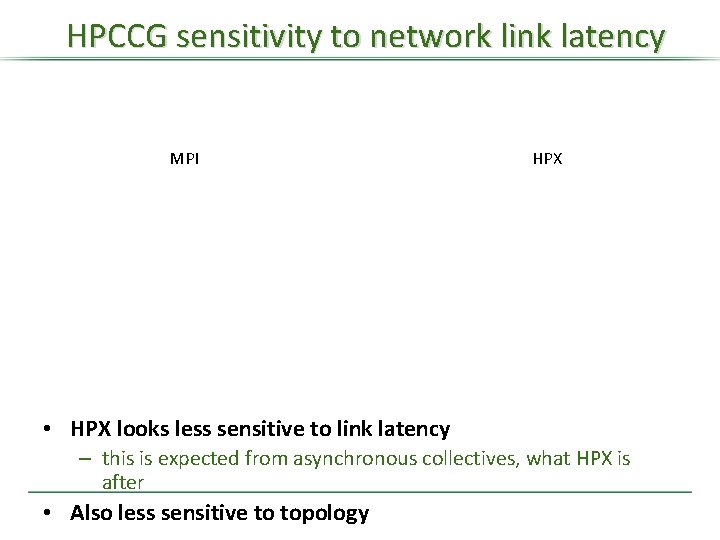 HPCCG sensitivity to network link latency

MPI

HPX

• HPX looks less sensitive to link latency
– this is expected from asynchronous collectives, what HPX is after

• Also less sensitive to topology